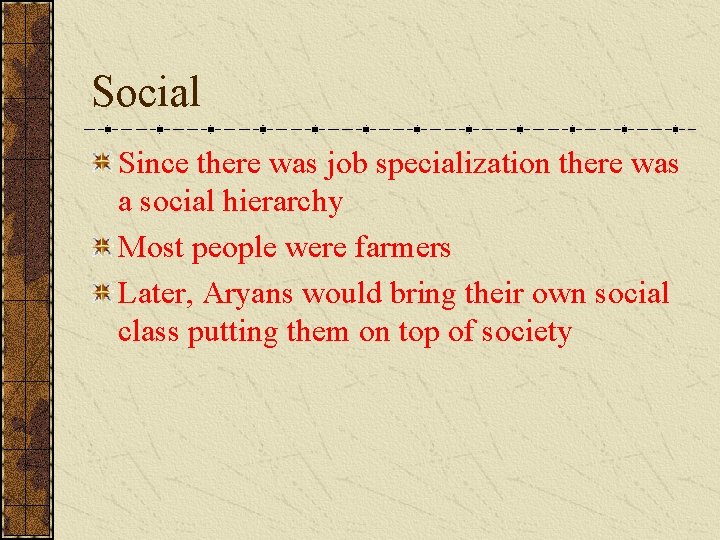 Social

Since there was job specialization there was a social hierarchy

Most people were farmers

Later, Aryans would bring their own social class putting them on top of society